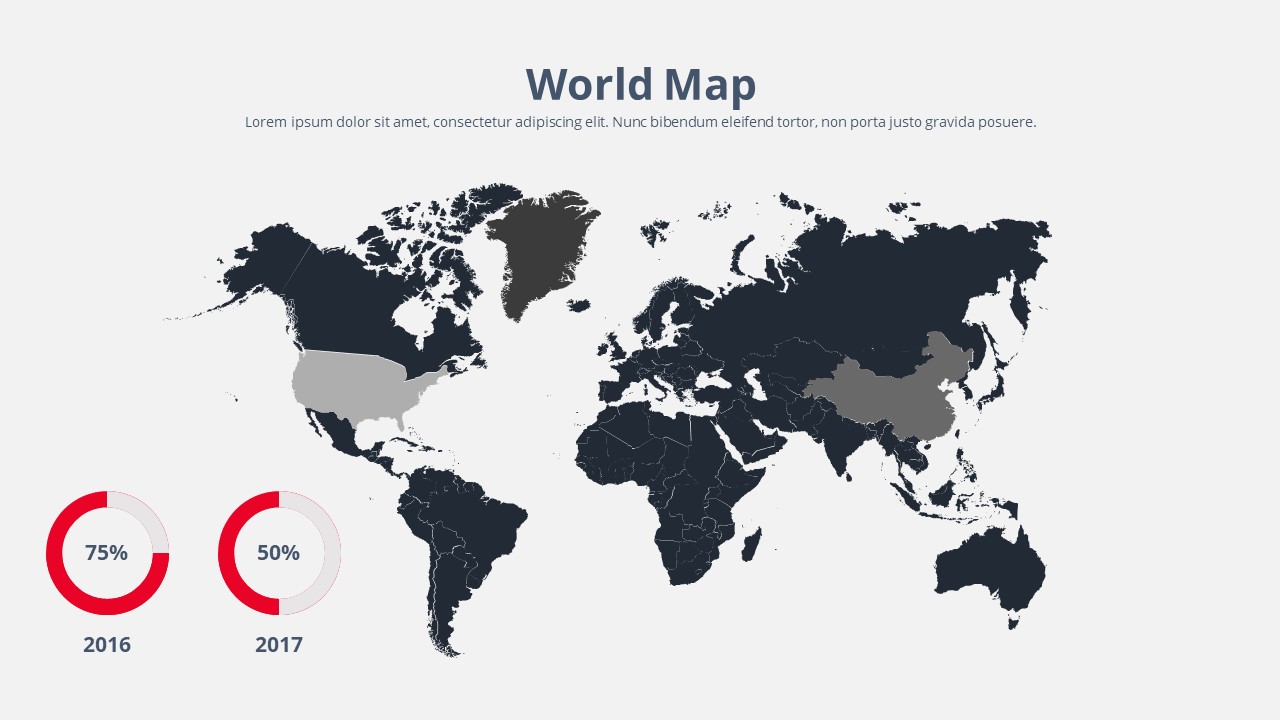 World Map

Lorem ipsum dolor sit amet, consectetur adipiscing elit. Nunc bibendum eleifend tortor, non porta justo gravida posuere.

75%

2016

50%

2017